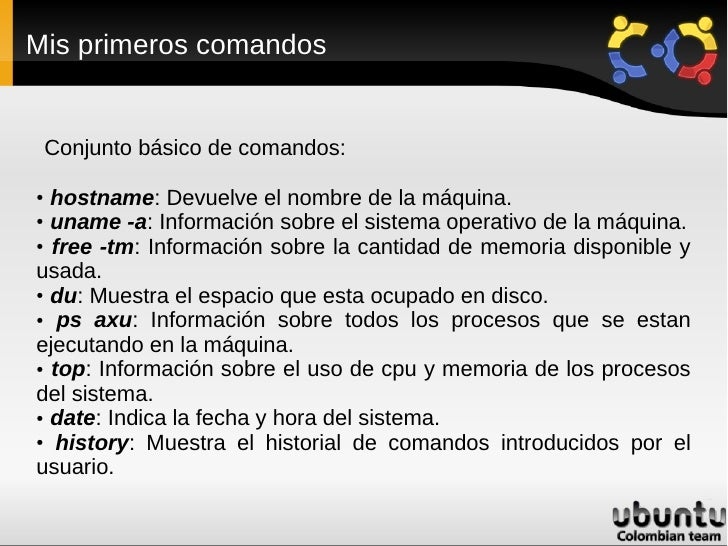 Mis primeros comandos

Conjunto básico de comandos:

• hostname: Devuelve el nombre de la máquina.
• uname -a: Información sobre el sistema operativo de la máquina.
• free -tm: Información sobre la cantidad de memoria disponible y usada.
• du: Muestra el espacio que esta ocupado en disco.
• ps axu: Información sobre todos los procesos que se estan ejecutando en la máquina.
• top: Información sobre el uso de cpu y memoria de los procesos del sistema.
• date: Indica la fecha y hora del sistema.
• history: Muestra el historial de comandos introducidos por el usuario.

ubuntu
Colombian team